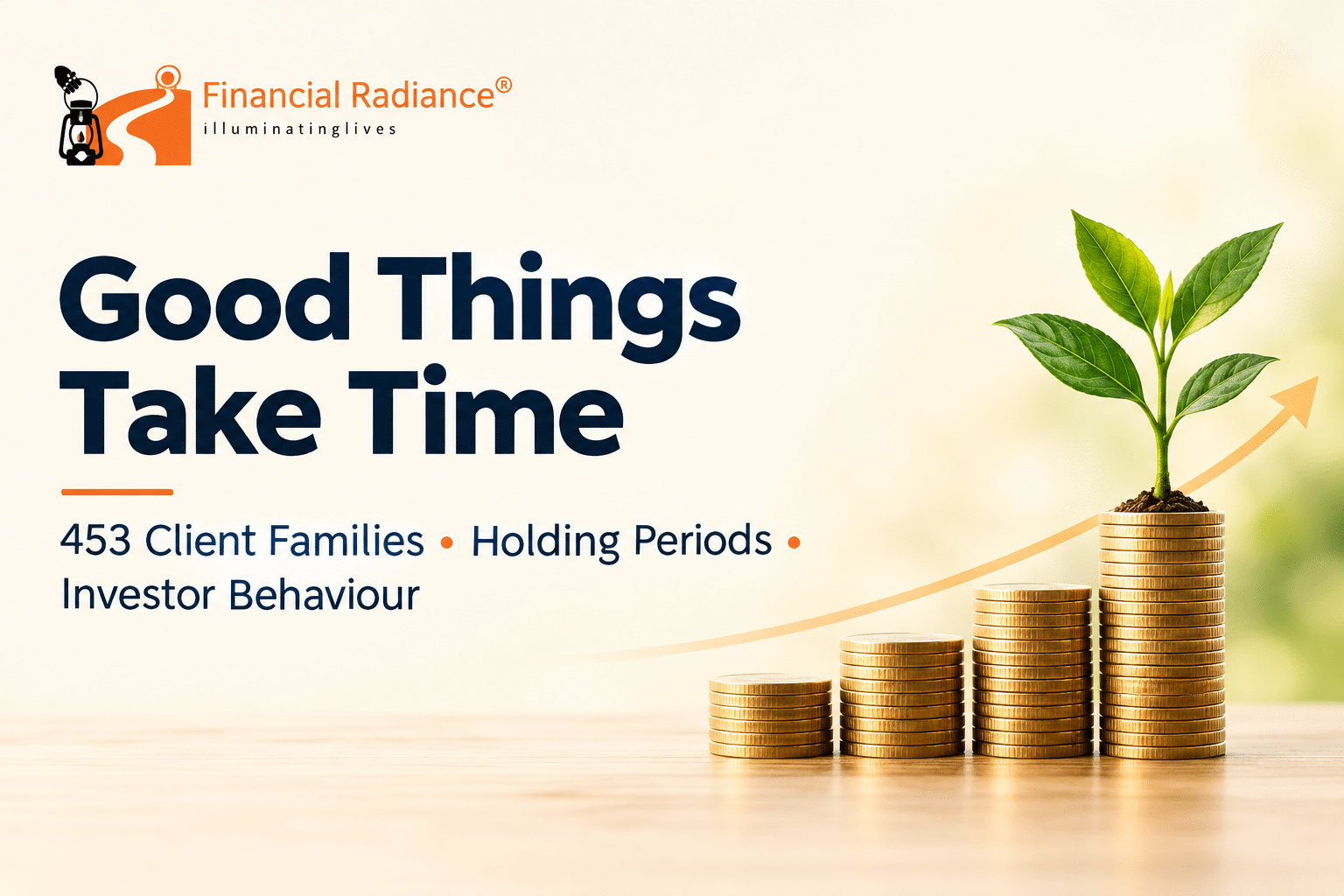 Financial Radiance®
illuminatinglives

Good Things Take Time

453 Client Families • Holding Periods • Investor Behaviour